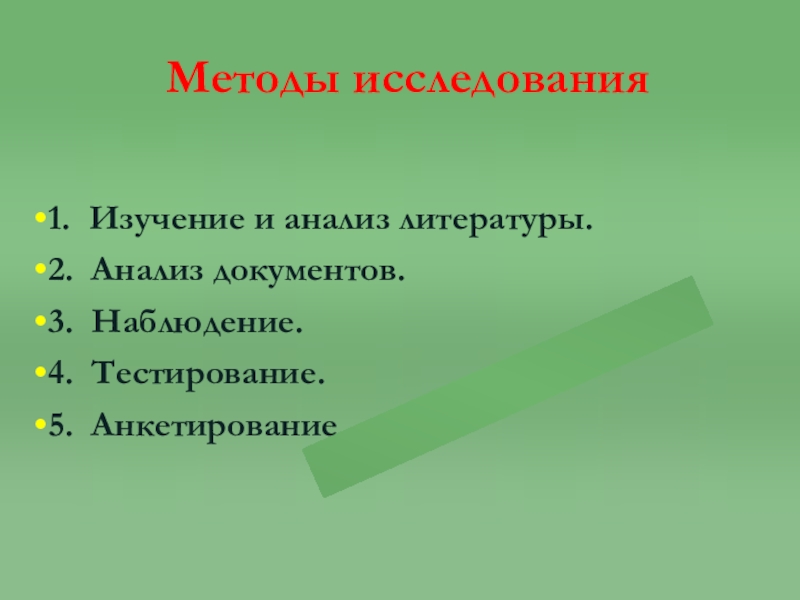 Методы исследования

•1. Изучение и анализ литературы.
•2. Анализ документов.
•3. Наблюдение.
•4. Тестирование.
•5. Анкетирование